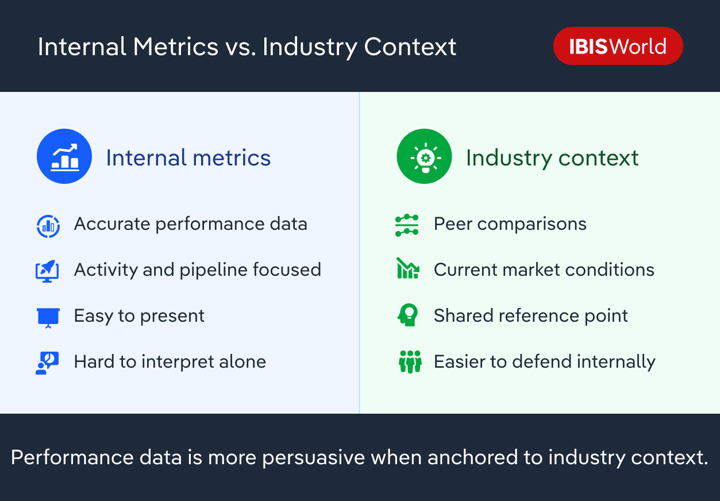 Internal Metrics vs. Industry Context

IBISWorld

Internal metrics

Accurate performance data

Activity and pipeline focused

Easy to present

Hard to interpret alone

Industry context

Peer comparisons

Current market conditions

Shared reference point

Easier to defend internally

Performance data is more persuasive when anchored to industry context.